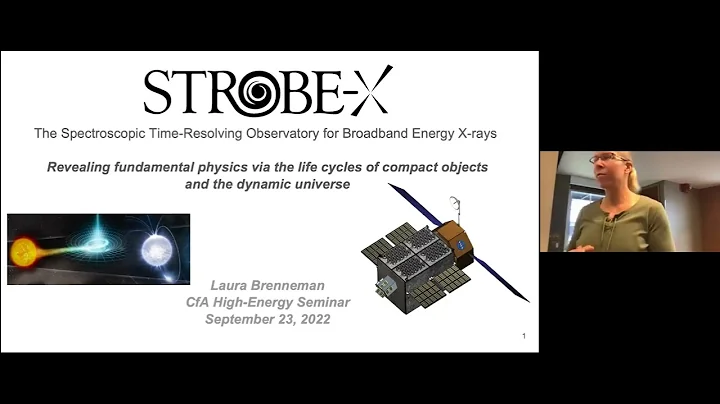 STROBE-X

The Spectroscopic Time-Resolving Observatory for Broadband Energy X-rays

Revealing fundamental physics via the life cycles of compact objects and the dynamic universe

Laura Brenneman
CfA High-Energy Seminar
September 23, 2022

1